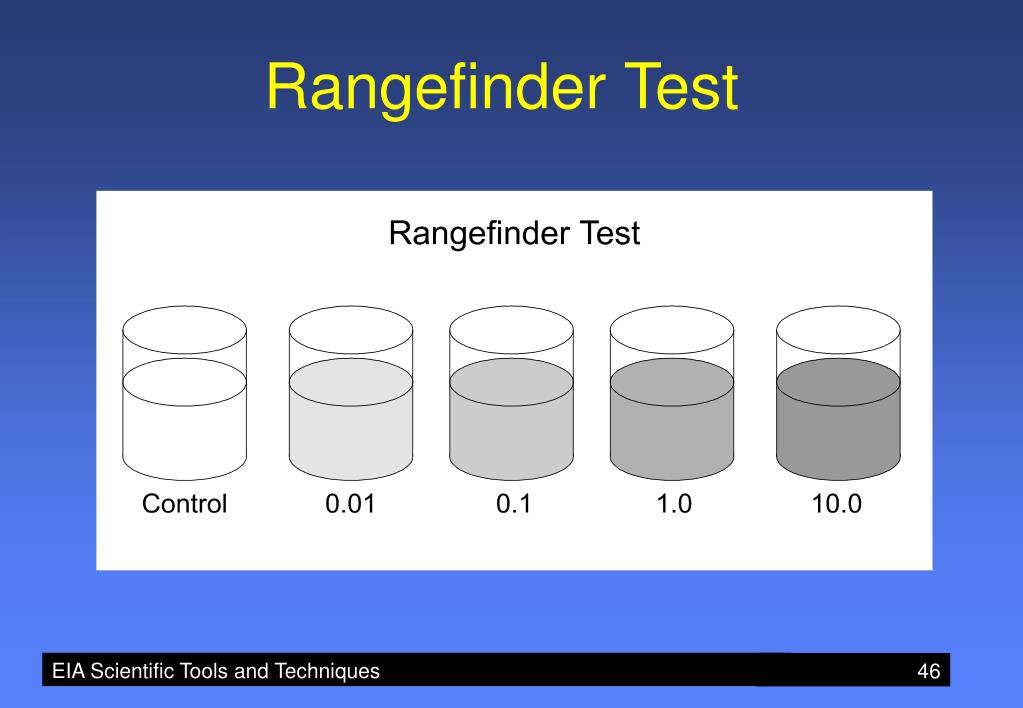 Rangefinder Test

Rangefinder Test

Control 0.01 0.1 1.0 10.0

EIA Scientific Tools and Techniques 46